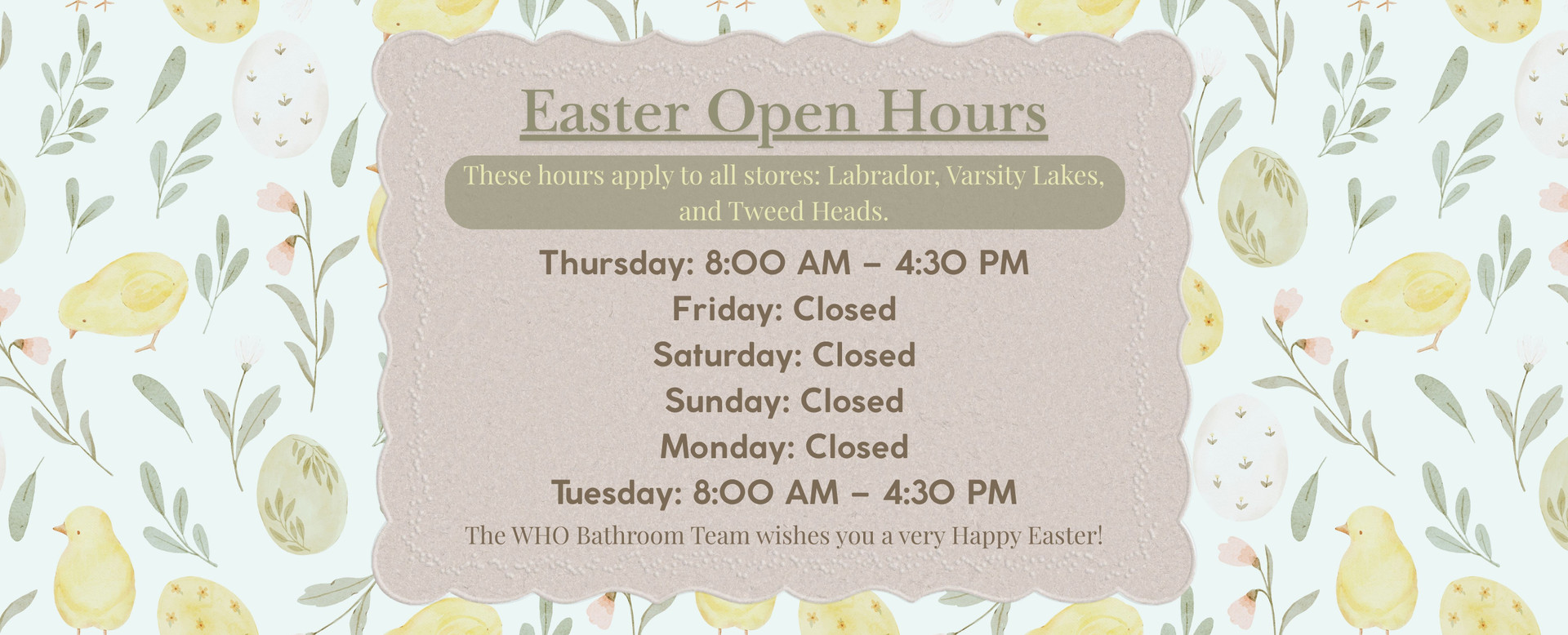 Easter Open Hours

These hours apply to all stores: Labrador, Varsity Lakes, and Tweed Heads.

Thursday: 8:00 AM – 4:30 PM
Friday: Closed
Saturday: Closed
Sunday: Closed
Monday: Closed
Tuesday: 8:00 AM – 4:30 PM

The WHO Bathroom Team wishes you a very Happy Easter!